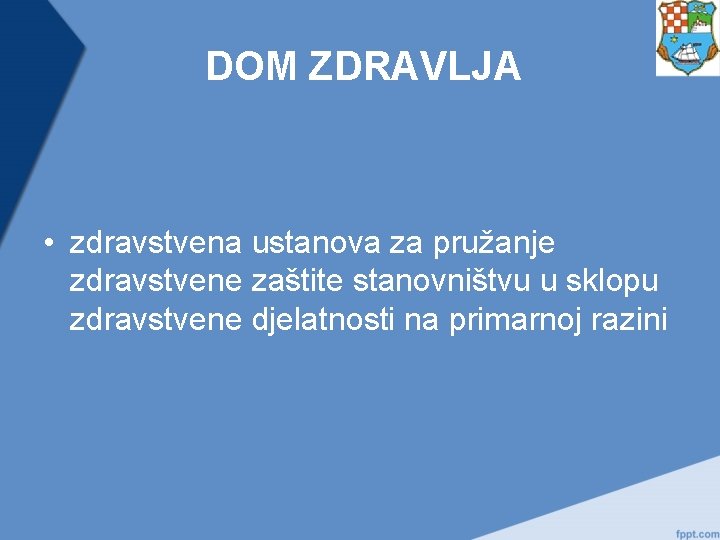 DOM ZDRAVLJA

• zdravstvena ustanova za pružanje zdravstvene zaštite stanovništvu u sklopu zdravstvene djelatnosti na primarnoj razini

fppt.com